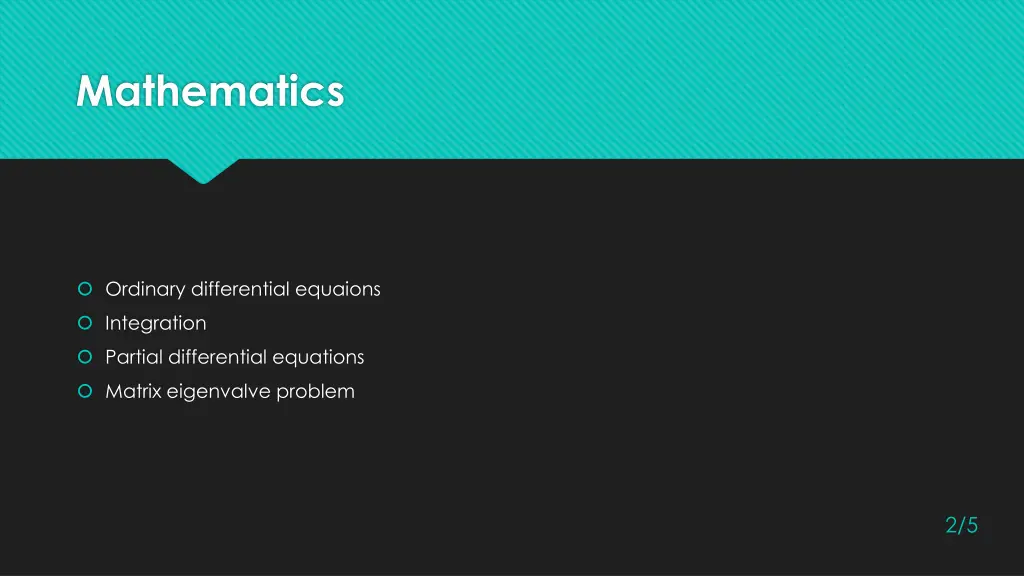 Mathematics

Ordinary differential equaions
Integration
Partial differential equations
Matrix eigenvalve problem

2/5